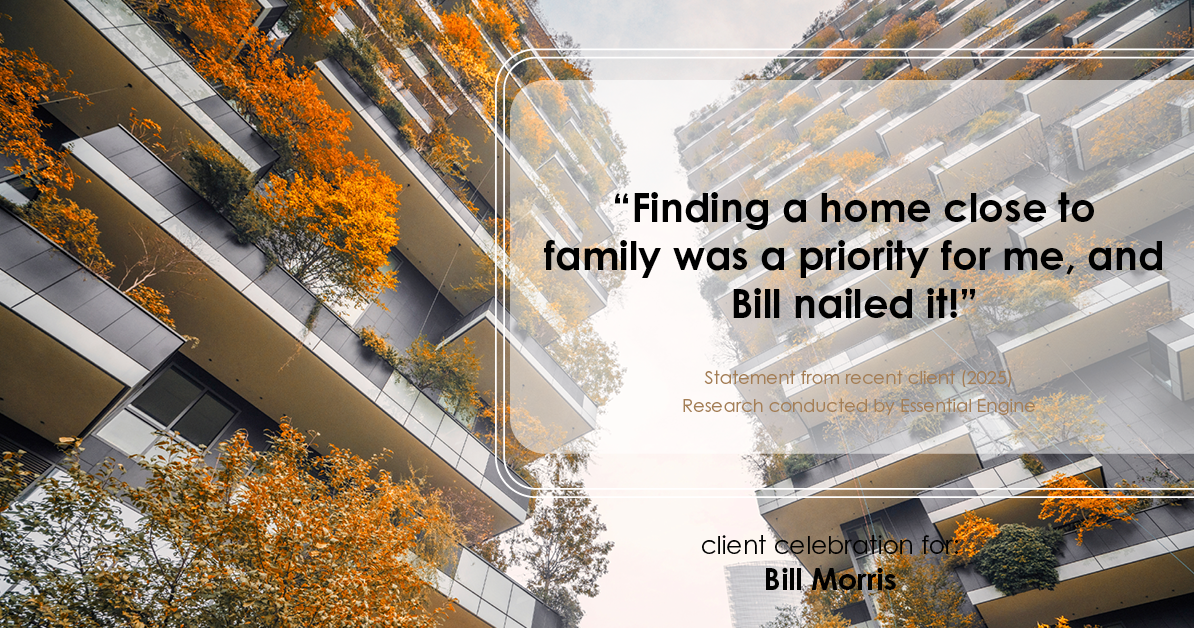 “Finding a home close to family was a priority for me, and Bill nailed it!”

Statement from recent client (2025)
Research conducted by Essential Engine

client celebration for:
Bill Morris